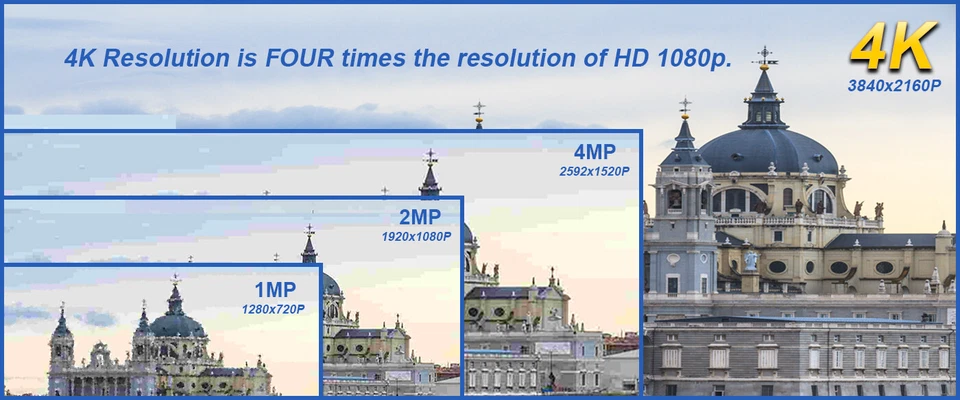 4K Resolution is FOUR times the resolution of HD 1080p.

4K
3840x2160P

4MP
2592x1520P

2MP
1920x1080P

1MP
1280x720P